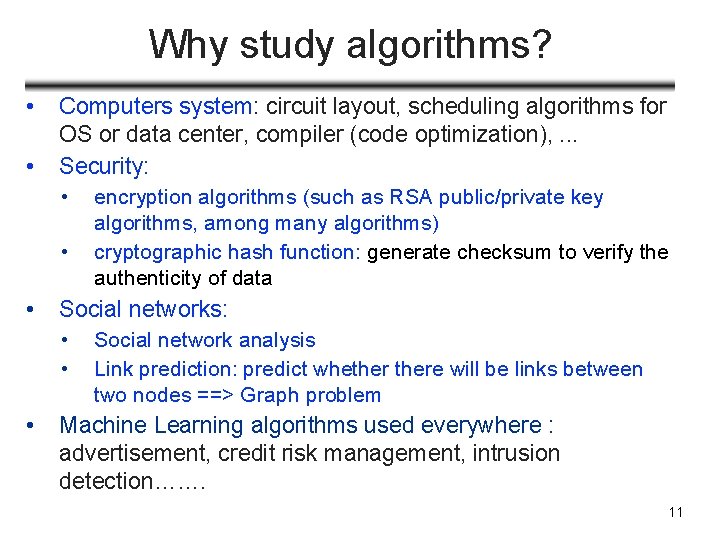 Why study algorithms?

• Computers system: circuit layout, scheduling algorithms for OS or data center, compiler (code optimization), ...
• Security:
  • encryption algorithms (such as RSA public/private key algorithms, among many algorithms)
  • cryptographic hash function: generate checksum to verify the authenticity of data
• Social networks:
  • Social network analysis
  • Link prediction: predict whether there will be links between two nodes ==> Graph problem
• Machine Learning algorithms used everywhere : advertisement, credit risk management, intrusion detection…….

11